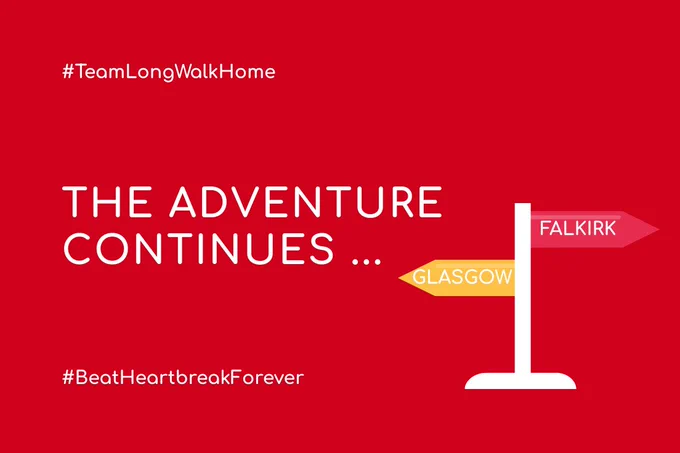 #TeamLongWalkHome

THE ADVENTURE CONTINUES ...

FALKIRK

GLASGOW

#BeatHeartbreakForever